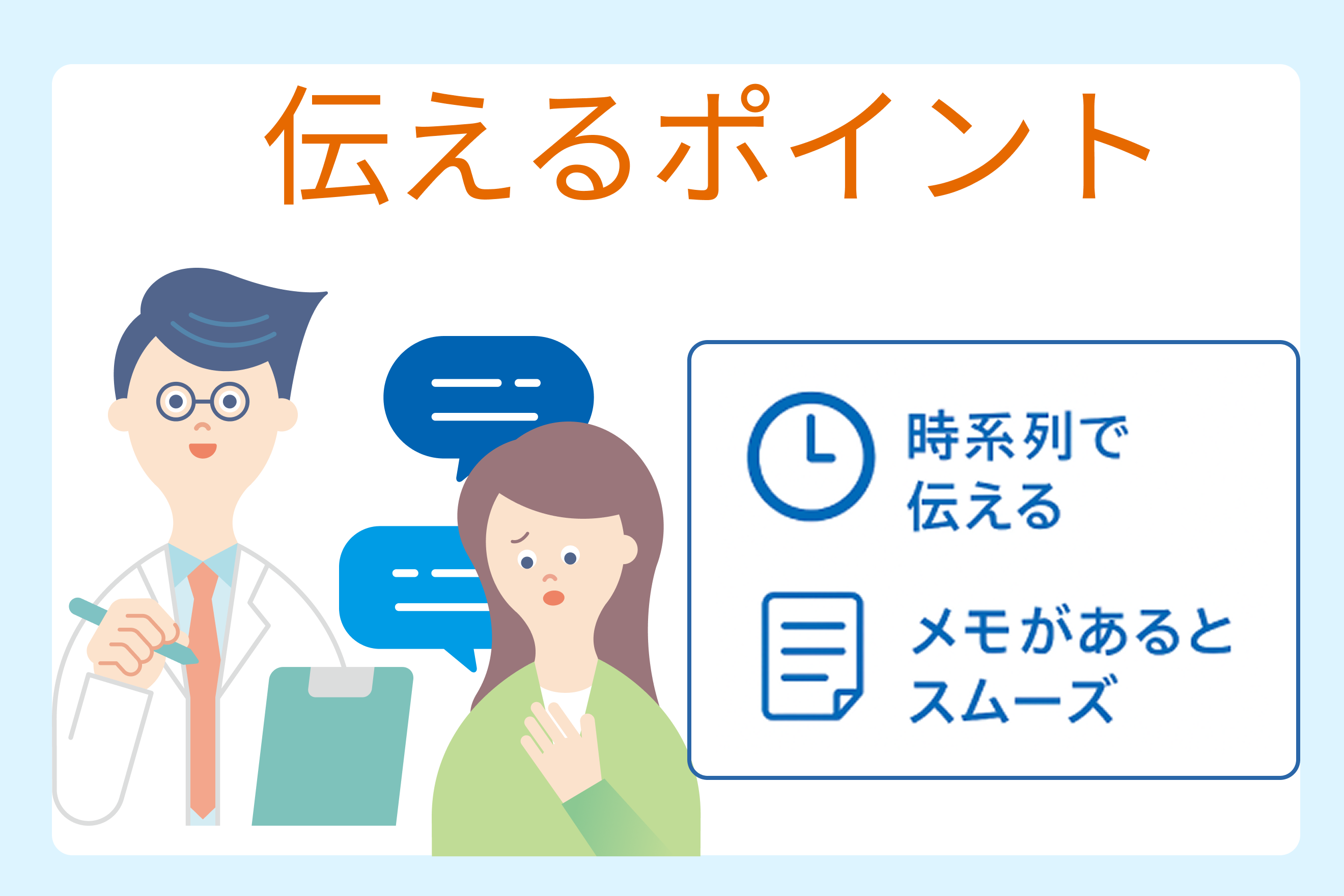 伝えるポイント

時系列で伝える

メモがあるとスムーズ